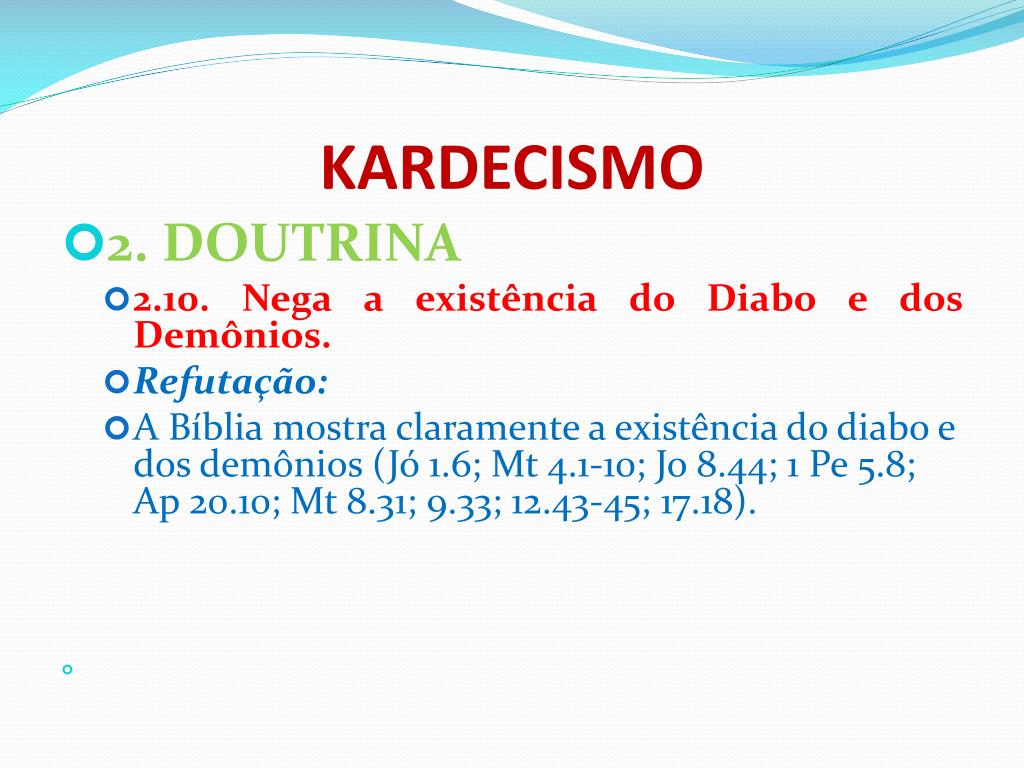 KARDECISMO

2. DOUTRINA

2.10. Nega a existência do Diabo e dos Demônios.

Refutação:

A Bíblia mostra claramente a existência do diabo e dos demônios (Jó 1.6; Mt 4.1-10; Jo 8.44; 1 Pe 5.8; Ap 20.10; Mt 8.31; 9.33; 12.43-45; 17.18).